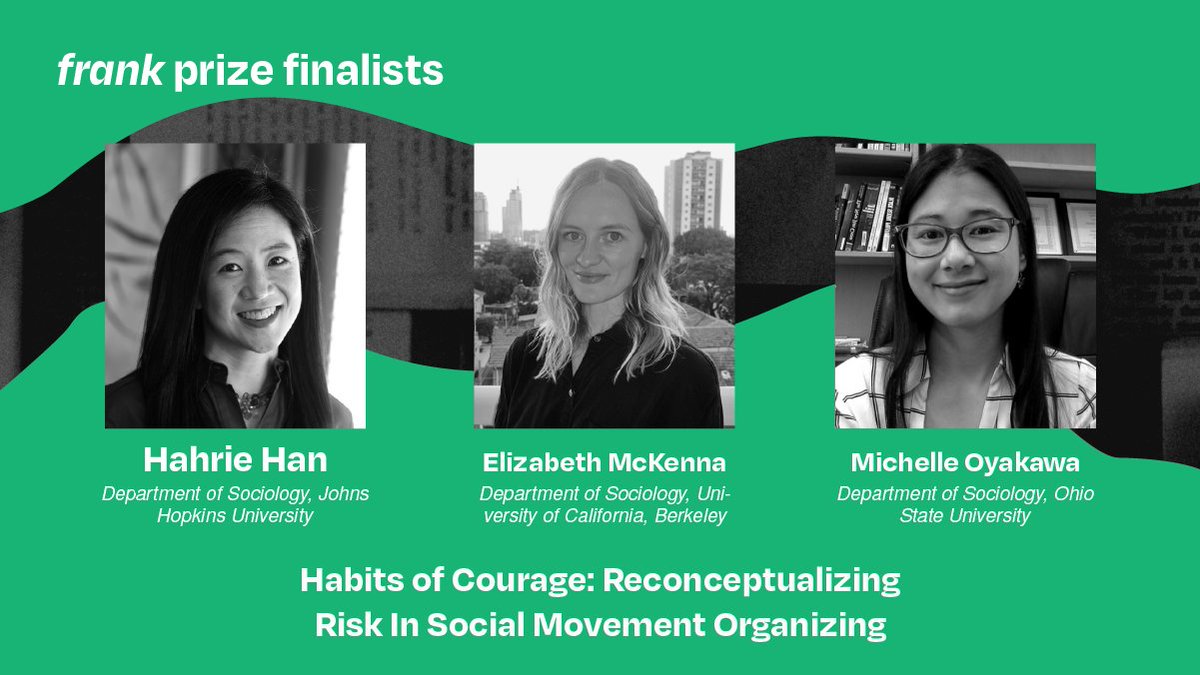 frank prize finalists

Hahrie Han
Department of Sociology, Johns Hopkins University

Elizabeth McKenna
Department of Sociology, University of California, Berkeley

Michelle Oyakawa
Department of Sociology, Ohio State University

Habits of Courage: Reconceptualizing Risk In Social Movement Organizing